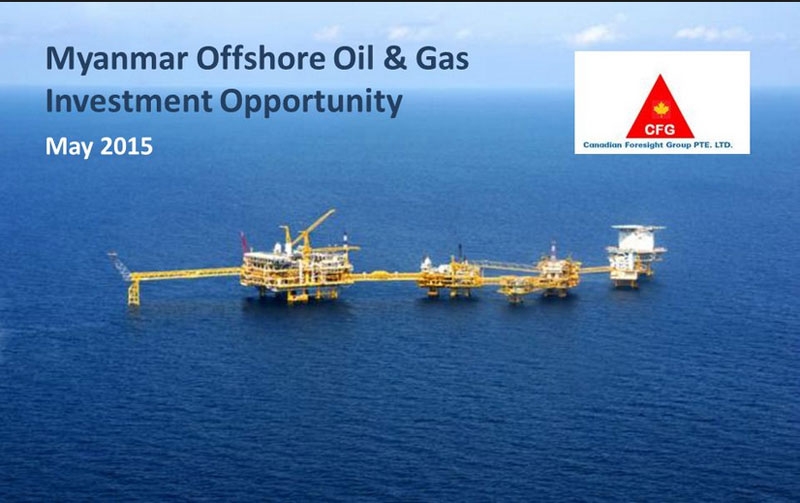 Myanmar Offshore Oil & Gas Investment Opportunity

May 2015

CFG

Canadian Foresight Group PTE. LTD.